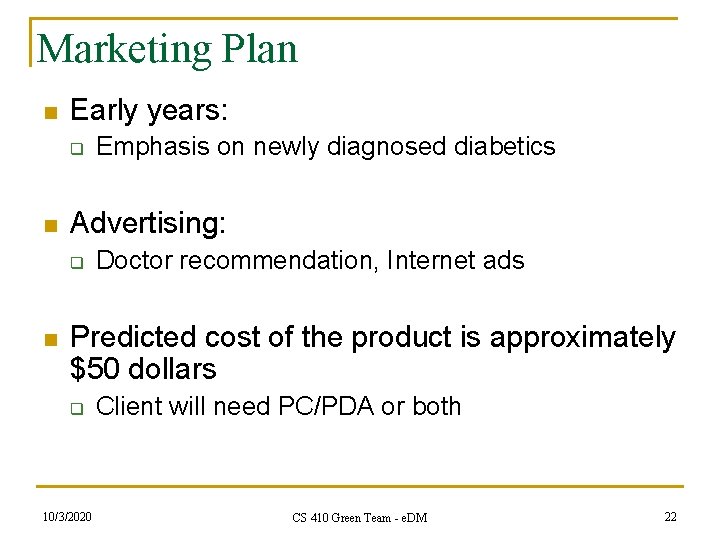 Marketing Plan

Early years:

Emphasis on newly diagnosed diabetics

Advertising:

Doctor recommendation, Internet ads

Predicted cost of the product is approximately \$50 dollars

Client will need PC/PDA or both

10/3/2020

CS 410 Green Team - eDM

22